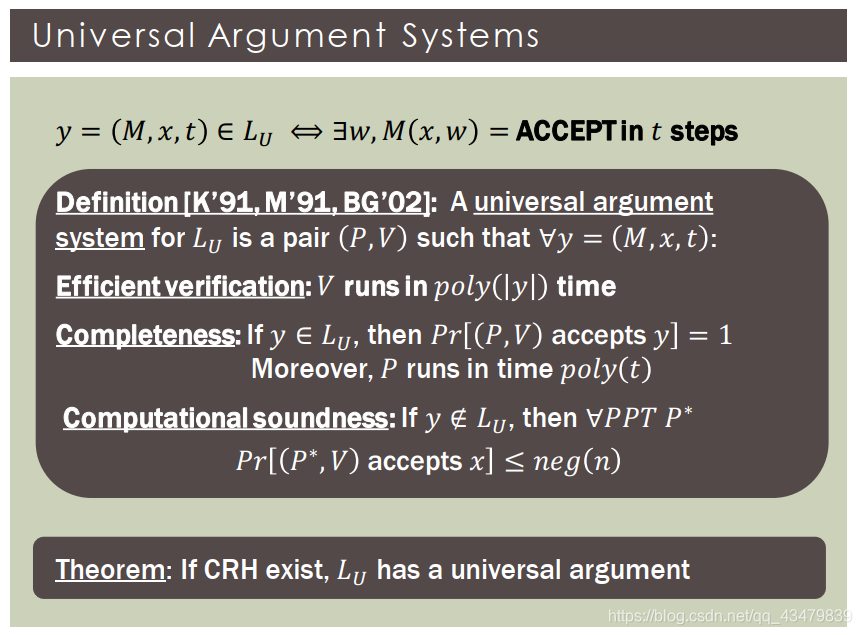 Universal Argument Systems

$y = (M, x, t) \in L_U \iff \exists w, M(x, w) =$ ACCEPT in $t$ steps

Definition [K'91, M'91, BG'02]: A universal argument system for $L_U$ is a pair $(P, V)$ such that $\forall y = (M, x, t)$:

Efficient verification: $V$ runs in $poly(|y|)$ time

Completeness: If $y \in L_U$, then $Pr[(P, V)$ accepts $y] = 1$
Moreover, $P$ runs in time $poly(t)$

Computational soundness: If $y \notin L_U$, then $\forall PPT\ P^*$
$Pr[(P^*, V)$ accepts $x] \leq neg(n)$

Theorem: If CRH exist, $L_U$ has a universal argument

https://blog.csdn.net/qq_43479839